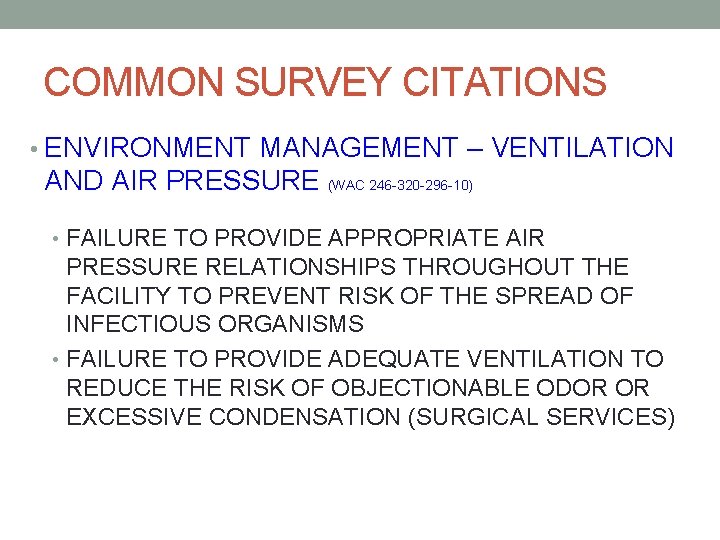 COMMON SURVEY CITATIONS

• ENVIRONMENT MANAGEMENT – VENTILATION AND AIR PRESSURE (WAC 246-320-296-10)

• FAILURE TO PROVIDE APPROPRIATE AIR PRESSURE RELATIONSHIPS THROUGHOUT THE FACILITY TO PREVENT RISK OF THE SPREAD OF INFECTIOUS ORGANISMS

• FAILURE TO PROVIDE ADEQUATE VENTILATION TO REDUCE THE RISK OF OBJECTIONABLE ODOR OR EXCESSIVE CONDENSATION (SURGICAL SERVICES)